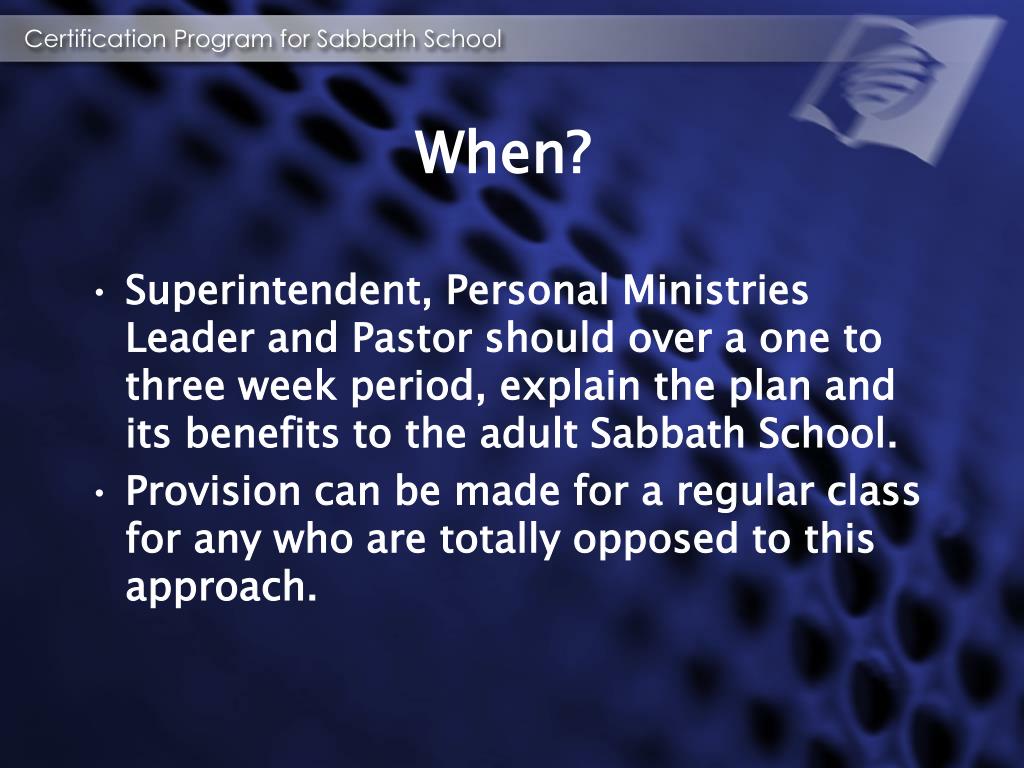 Certification Program for Sabbath School

When?

• Superintendent, Personal Ministries Leader and Pastor should over a one to three week period, explain the plan and its benefits to the adult Sabbath School.
• Provision can be made for a regular class for any who are totally opposed to this approach.